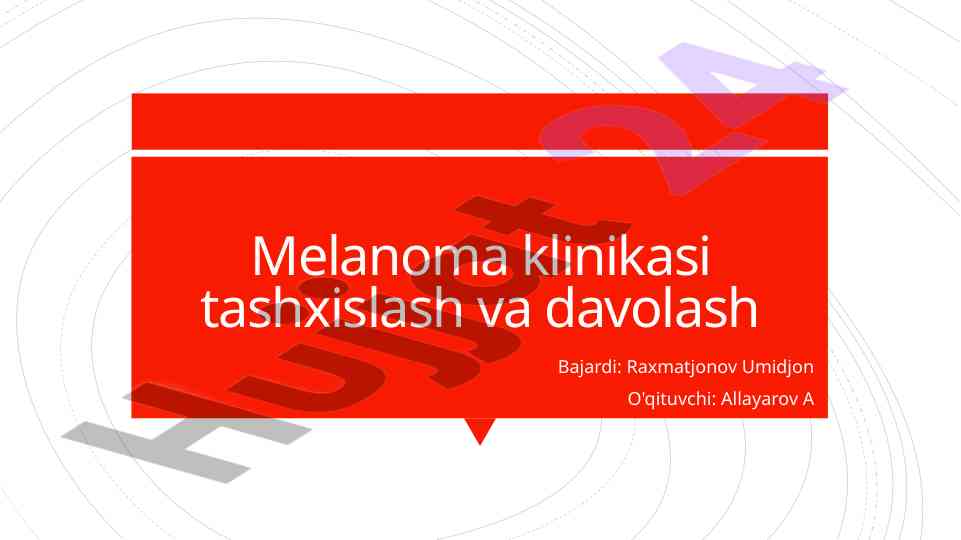 Melanoma klinikasi tashxislash va davolash

Bajardi: Raxmatjonov Umidjon

O'qituvchi: Allayarov A

Hujjat24